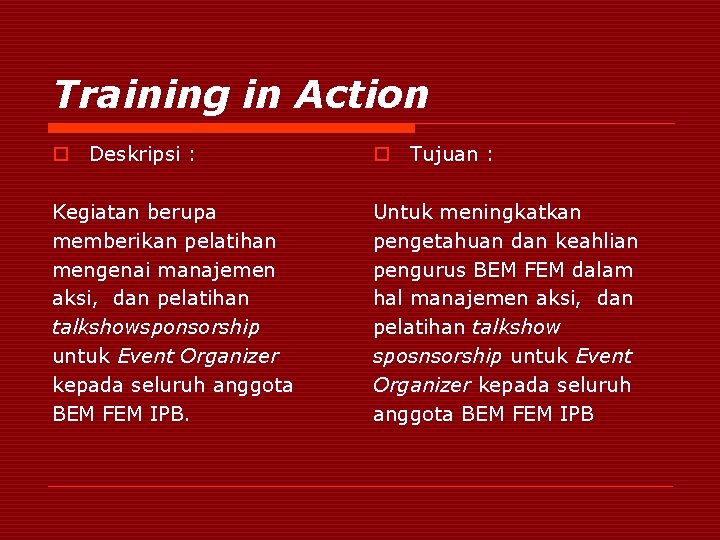 Training in Action

☐ Deskripsi :

Kegiatan berupa memberikan pelatihan mengenai manajemen aksi, dan pelatihan talkshowsponsorship untuk Event Organizer kepada seluruh anggota BEM FEM IPB.

☐ Tujuan :

Untuk meningkatkan pengetahuan dan keahlian pengurus BEM FEM dalam hal manajemen aksi, dan pelatihan talkshow sposnsorship untuk Event Organizer kepada seluruh anggota BEM FEM IPB